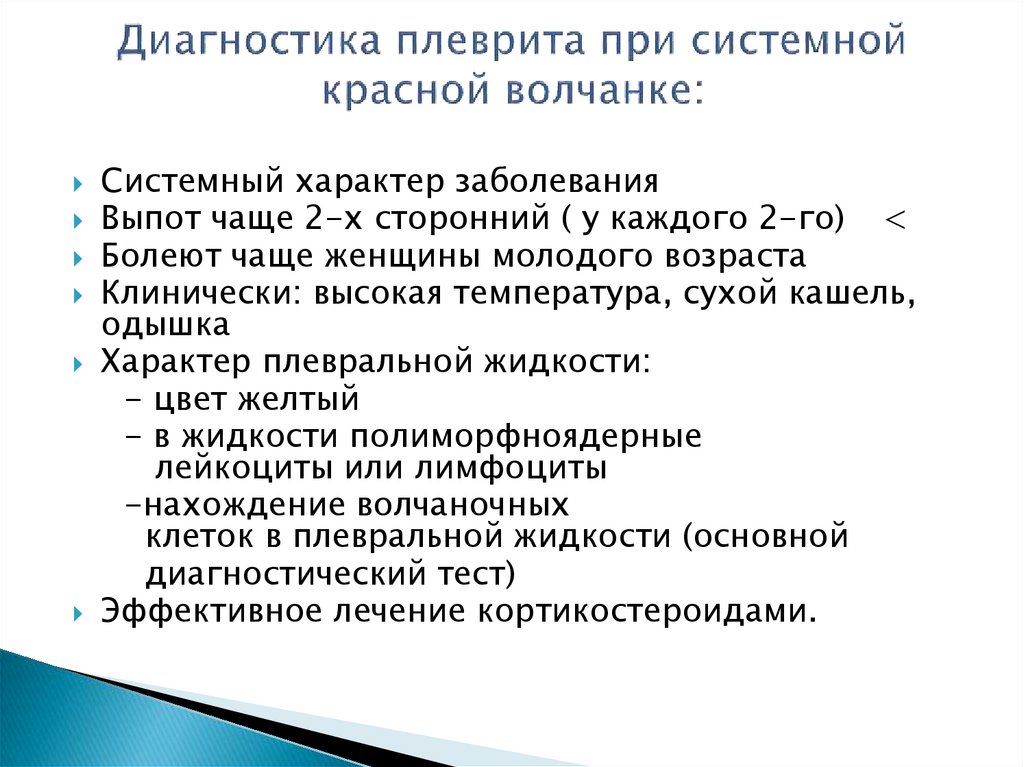 Диагностика плеврита при системной красной волчанке:

Системный характер заболевания
Выпот чаще 2-х сторонний ( у каждого 2-го) <
Болеют чаще женщины молодого возраста
Клинически: высокая температура, сухой кашель, одышка
Характер плевральной жидкости:
- цвет желтый
- в жидкости полиморфноядерные лейкоциты или лимфоциты
-нахождение волчаночных клеток в плевральной жидкости (основной диагностический тест)
Эффективное лечение кортикостероидами.